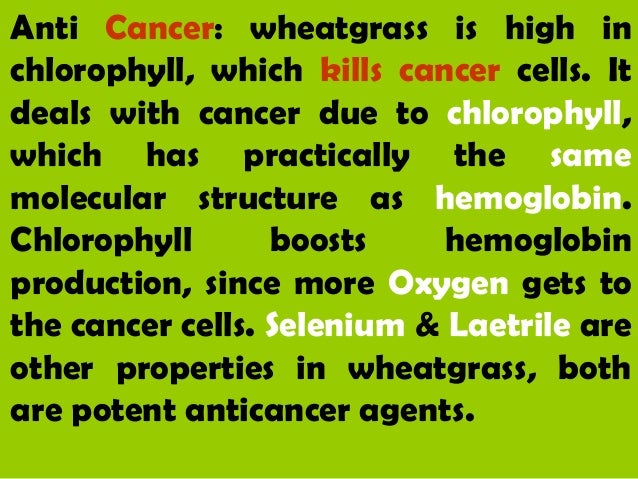 Anti Cancer: wheatgrass is high in chlorophyll, which kills cancer cells. It deals with cancer due to chlorophyll, which has practically the same molecular structure as hemoglobin. Chlorophyll boosts hemoglobin production, since more Oxygen gets to the cancer cells. Selenium & Laetrile are other properties in wheatgrass, both are potent anticancer agents.